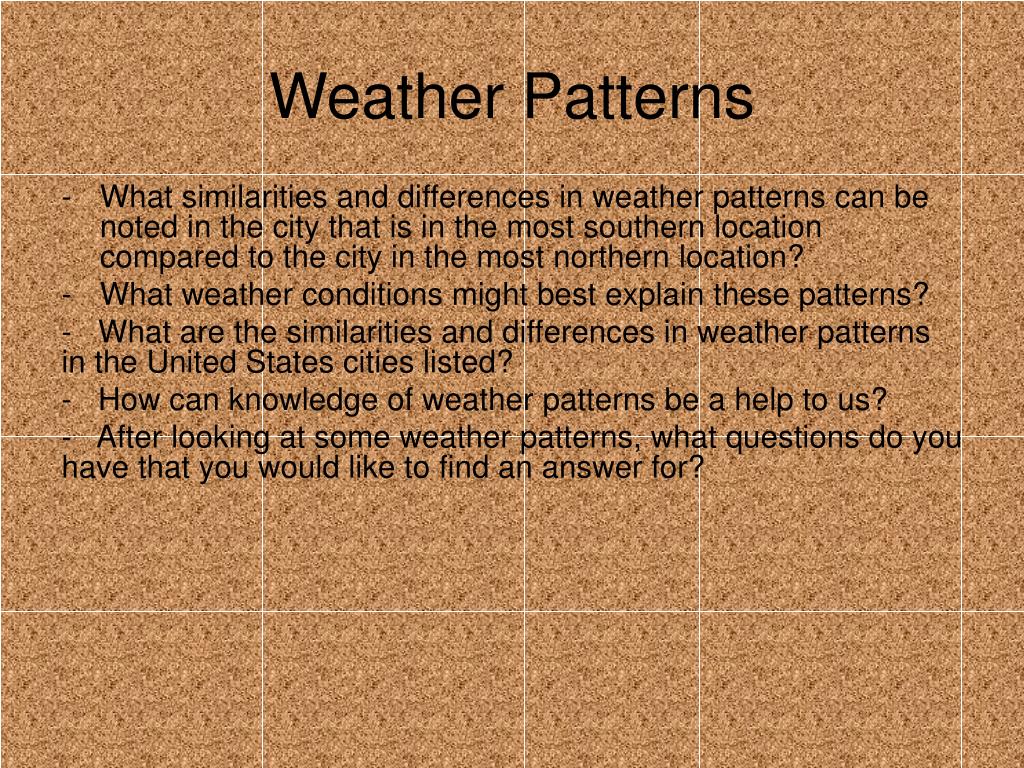 Weather Patterns

- What similarities and differences in weather patterns can be noted in the city that is in the most southern location compared to the city in the most northern location?

- What weather conditions might best explain these patterns?

- What are the similarities and differences in weather patterns in the United States cities listed?

- How can knowledge of weather patterns be a help to us?

- After looking at some weather patterns, what questions do you have that you would like to find an answer for?